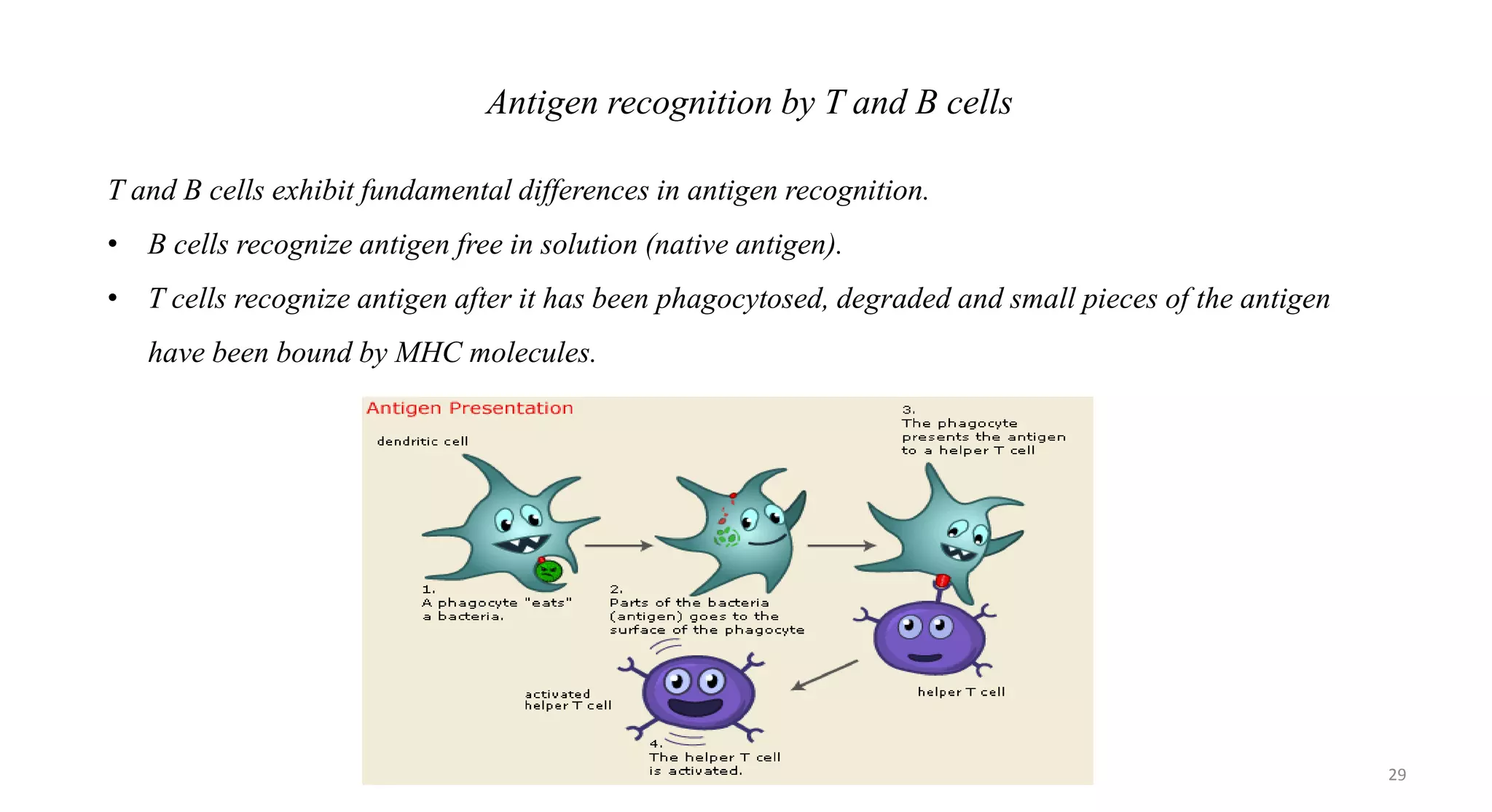 Antigen recognition by T and B cells

T and B cells exhibit fundamental differences in antigen recognition.

• B cells recognize antigen free in solution (native antigen).

• T cells recognize antigen after it has been phagocytosed, degraded and small pieces of the antigen have been bound by MHC molecules.

Antigen Presentation

dendritic cell

1. A phagocyte "eats" a bacteria.

2. Parts of the bacteria (antigen) goes to the surface of the phagocyte

3. The phagocyte presents the antigen to a helper T cell

helper T cell

activated helper T cell

4. The helper T cell is activated.

29